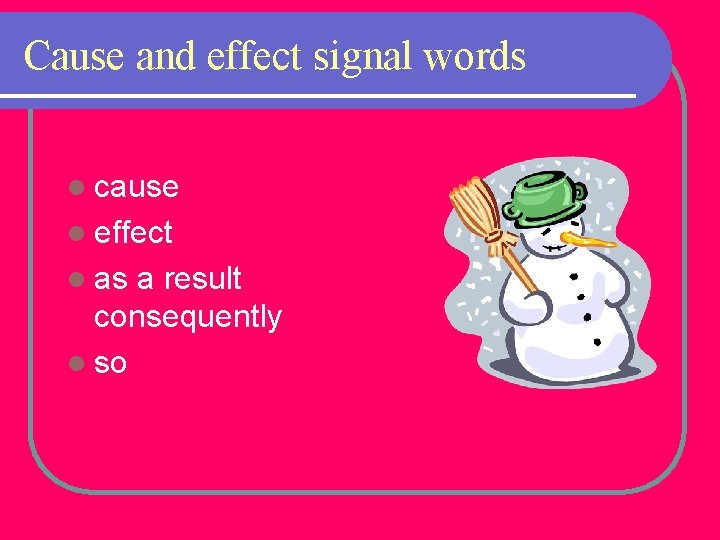 Cause and effect signal words

- cause
- effect
- as a result consequently
- so